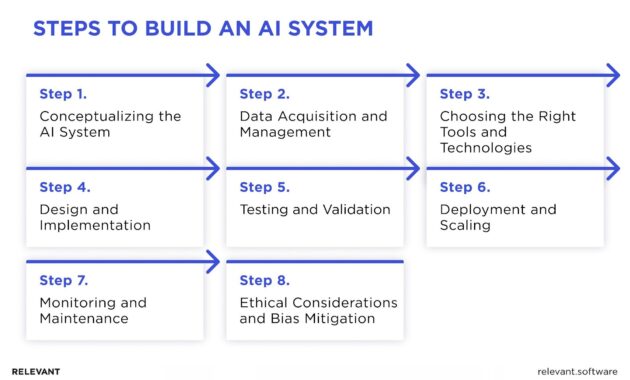 STEPS TO BUILD AN AI SYSTEM

Step 1.
Conceptualizing the AI System

Step 2.
Data Acquisition and Management

Step 3.
Choosing the Right Tools and Technologies

Step 4.
Design and Implementation

Step 5.
Testing and Validation

Step 6.
Deployment and Scaling

Step 7.
Monitoring and Maintenance

Step 8.
Ethical Considerations and Bias Mitigation

RELEVANT

relevant.software